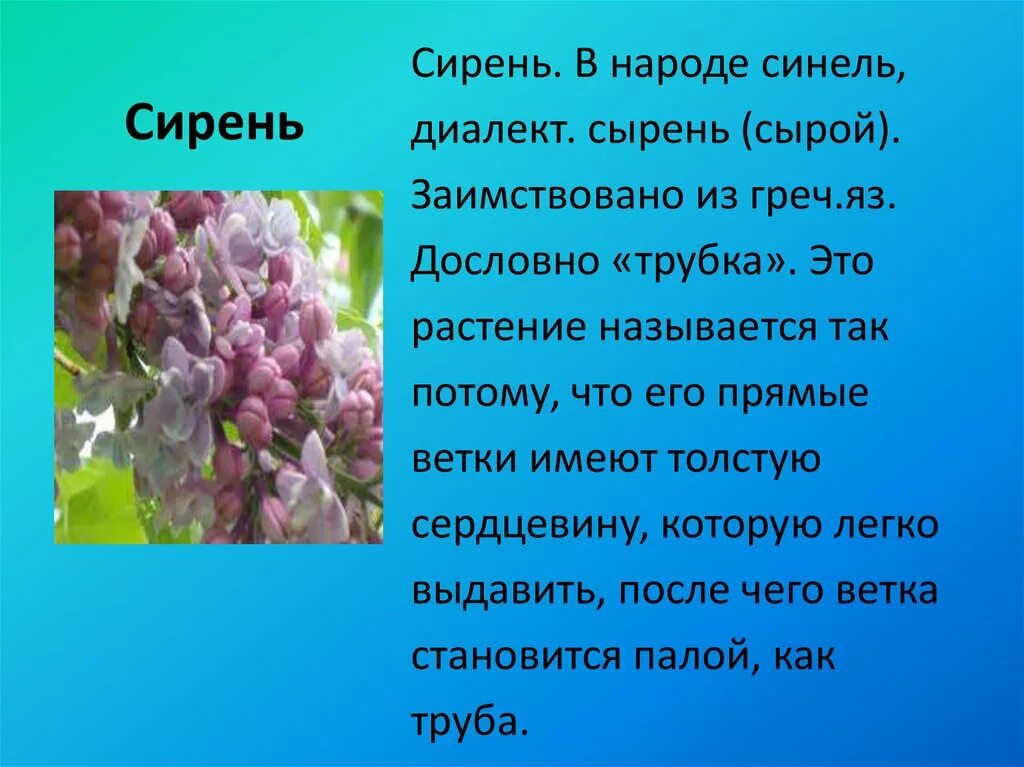 Сирень

Сирень. В народе синель, диалект. сырень (сырой). Заимствовано из греч.яз. Дословно «трубка». Это растение называется так потому, что его прямые ветки имеют толстую сердцевину, которую легко выдавить, после чего ветка становится палой, как труба.